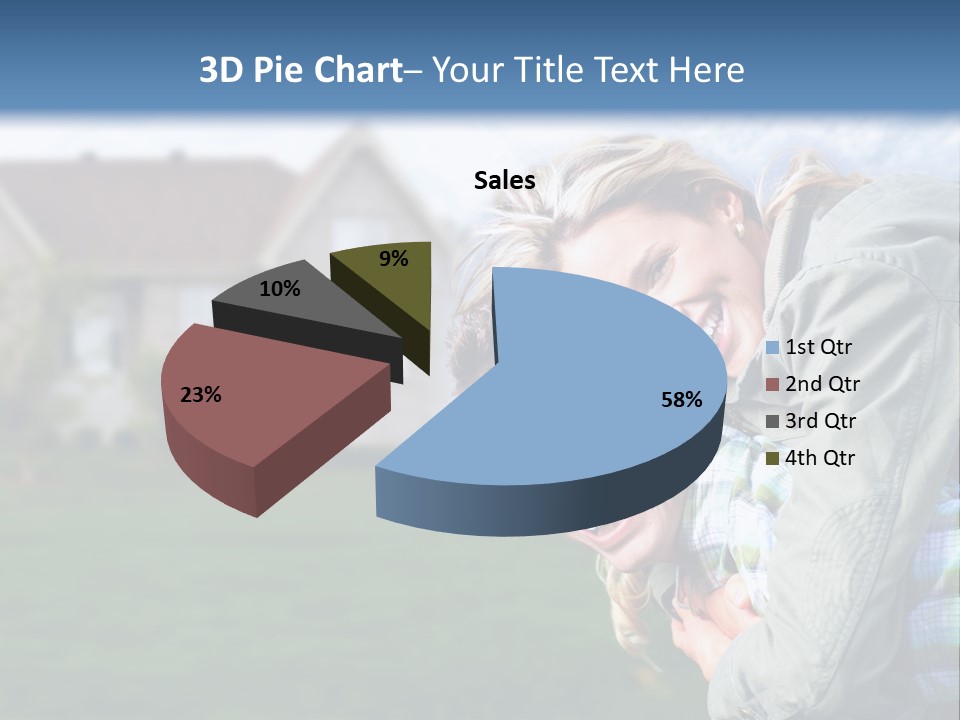 3D Pie Chart– Your Title Text Here

Sales

9%

10%

23%

58%

1st Qtr
2nd Qtr
3rd Qtr
4th Qtr